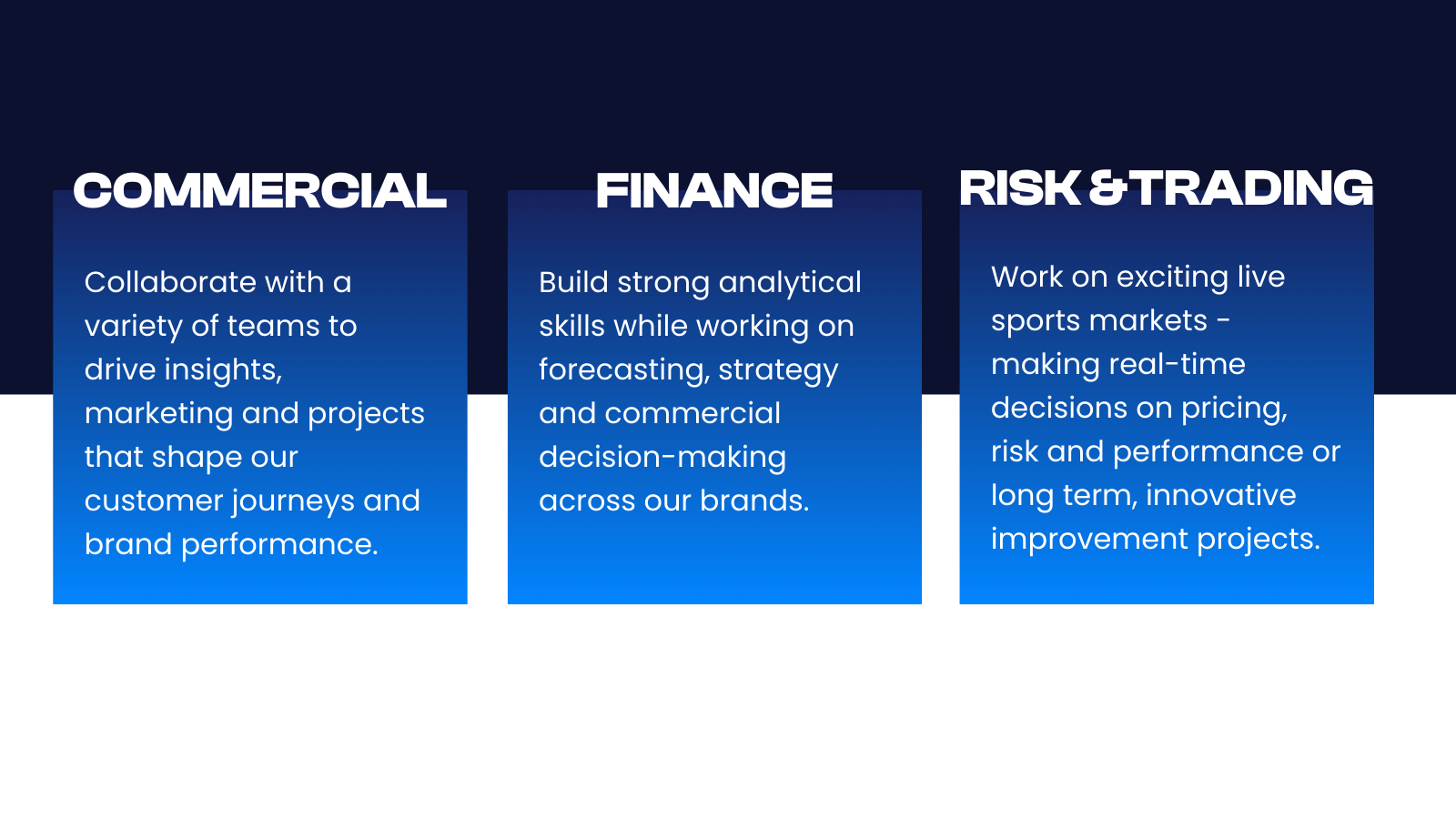 COMMERCIAL

Collaborate with a variety of teams to drive insights, marketing and projects that shape our customer journeys and brand performance.

FINANCE

Build strong analytical skills while working on forecasting, strategy and commercial decision-making across our brands.

RISK & TRADING

Work on exciting live sports markets - making real-time decisions on pricing, risk and performance or long term, innovative improvement projects.